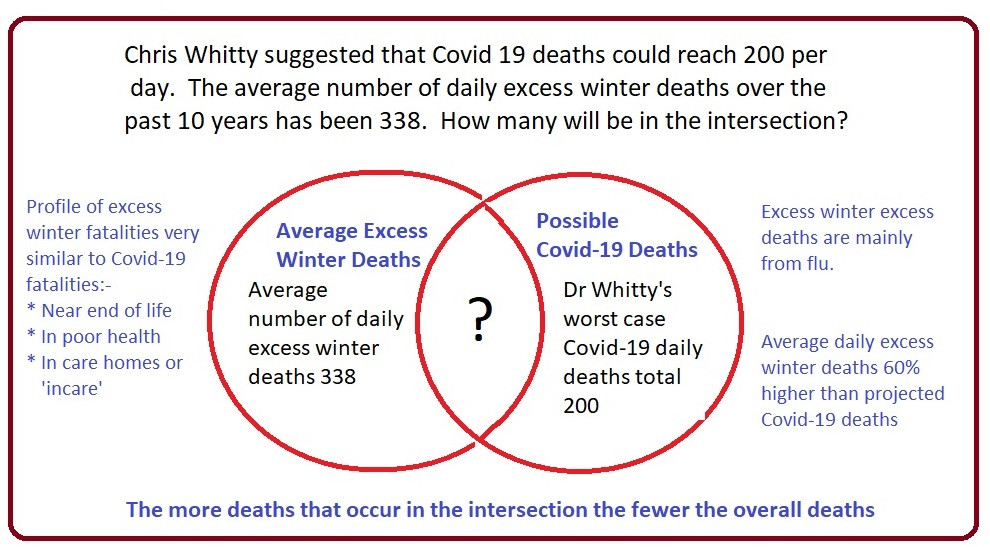 Chris Whitty suggested that Covid 19 deaths could reach 200 per day. The average number of daily excess winter deaths over the past 10 years has been 338. How many will be in the intersection?

Profile of excess winter fatalities very similar to Covid-19 fatalities:-
* Near end of life
* In poor health
* In care homes or 'incare'

Average Excess Winter Deaths

Average number of daily excess winter deaths 338

?

Possible Covid-19 Deaths

Dr Whitty's worst case Covid-19 daily deaths total 200

Excess winter excess deaths are mainly from flu.

Average daily excess winter deaths 60% higher than projected Covid-19 deaths

The more deaths that occur in the intersection the fewer the overall deaths